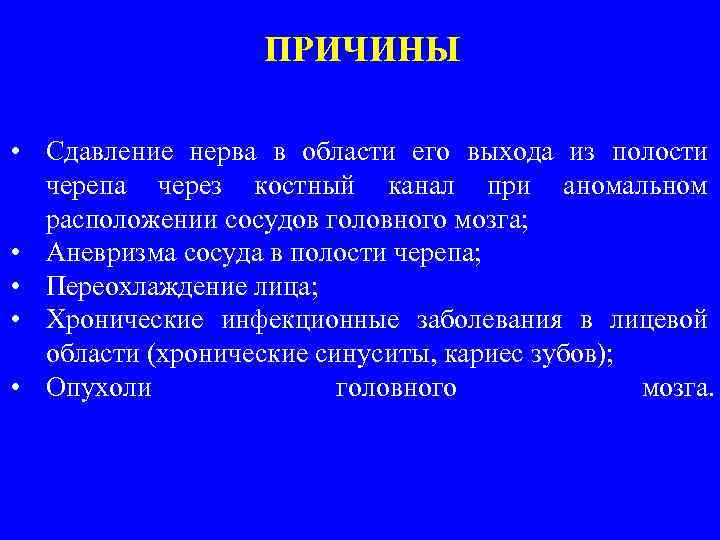 ПРИЧИНЫ

• Сдавление нерва в области его выхода из полости черепа через костный канал при аномальном расположении сосудов головного мозга;
• Аневризма сосуда в полости черепа;
• Переохлаждение лица;
• Хронические инфекционные заболевания в лицевой области (хронические синуситы, кариес зубов);
• Опухоли головного мозга.